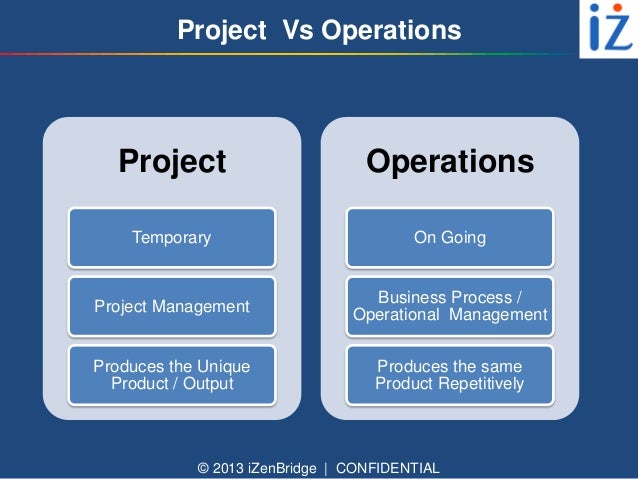 Project Vs Operations

iZ

Project

Temporary

Project Management

Produces the Unique Product / Output

Operations

On Going

Business Process / Operational Management

Produces the same Product Repetitively

© 2013 iZenBridge | CONFIDENTIAL